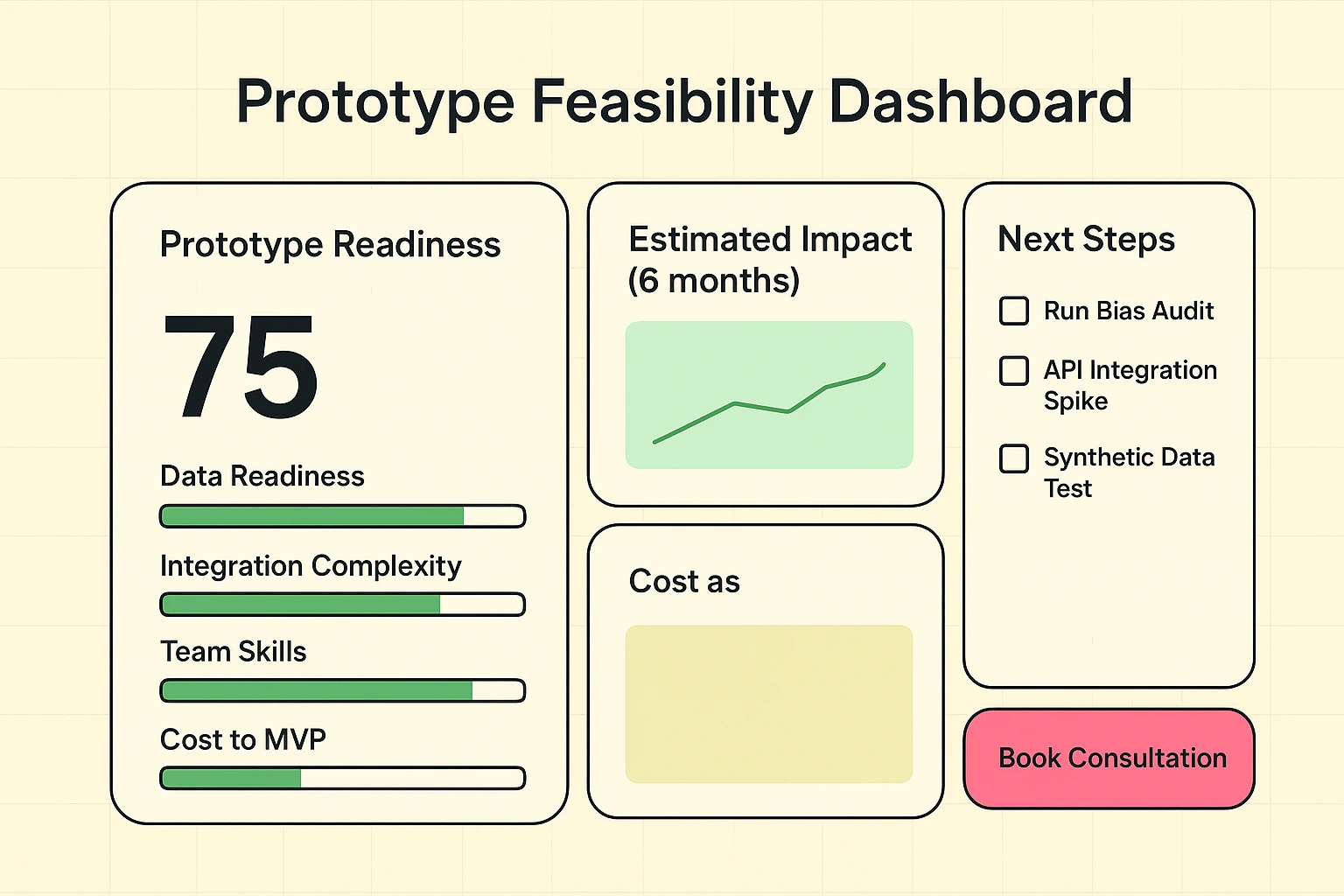 Prototype Feasibility Dashboard

Prototype Readiness

75

Data Readiness

Integration Complexity

Team Skills

Cost to MVP

Estimated Impact (6 months)

Cost as

Next Steps

Run Bias Audit

API Integration Spike

Synthetic Data Test

Book Consultation